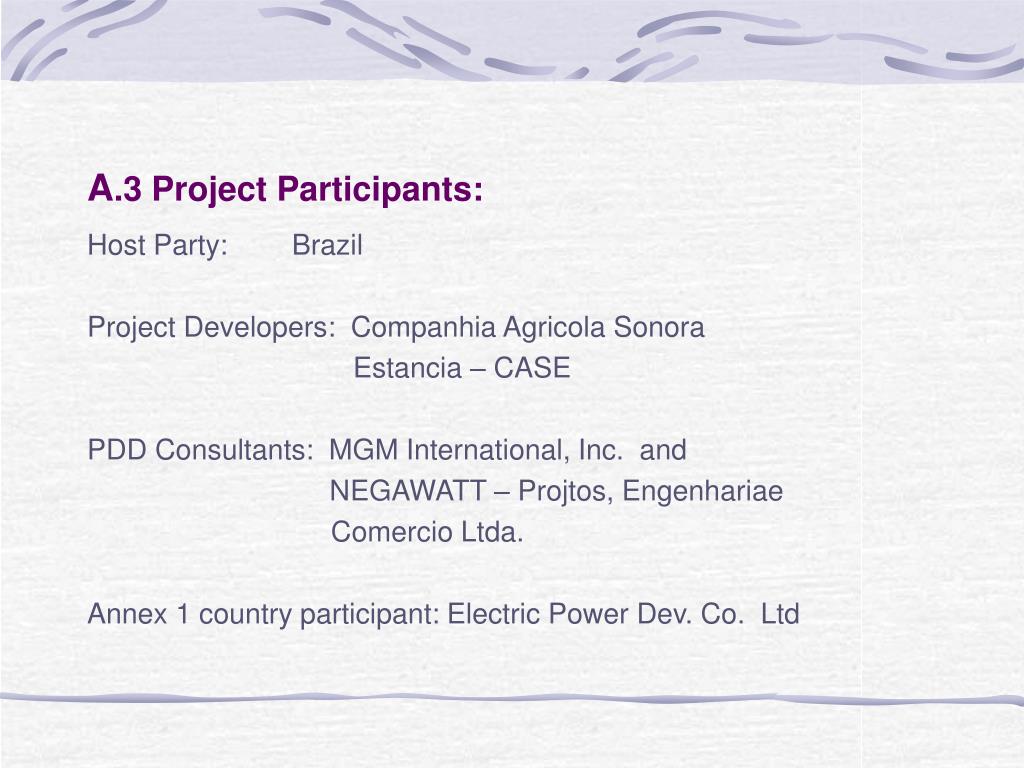 A.3 Project Participants:

Host Party: Brazil

Project Developers: Companhia Agricola Sonora Estancia – CASE

PDD Consultants: MGM International, Inc. and NEGAWATT – Projtos, Engenhariae Comercio Ltda.

Annex 1 country participant: Electric Power Dev. Co. Ltd